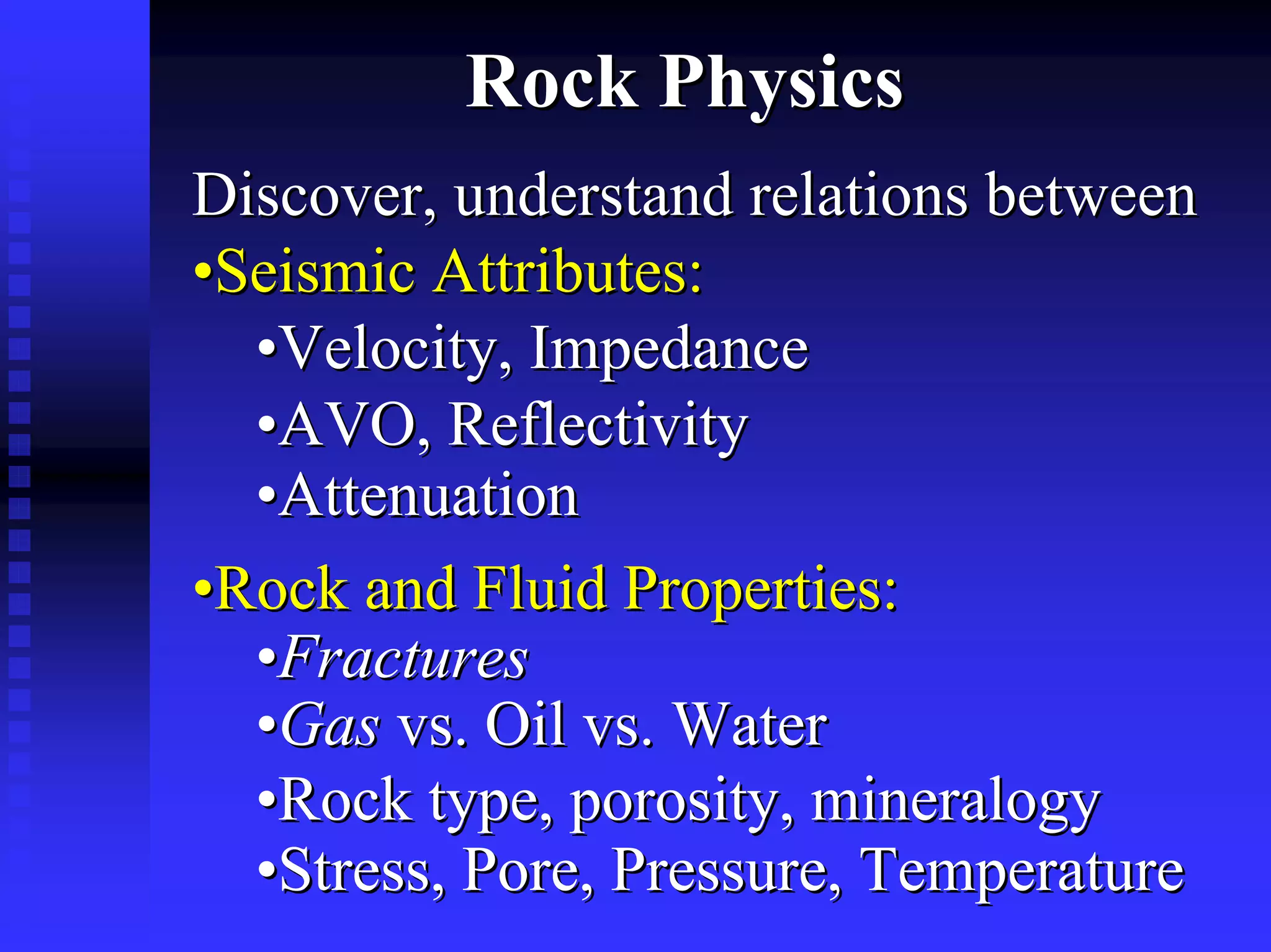 Rock Physics

Discover, understand relations between

•Seismic Attributes:

•Velocity, Impedance

•AVO, Reflectivity

•Attenuation

•Rock and Fluid Properties:

•Fractures

•Gas vs. Oil vs. Water

•Rock type, porosity, mineralogy

•Stress, Pore, Pressure, Temperature